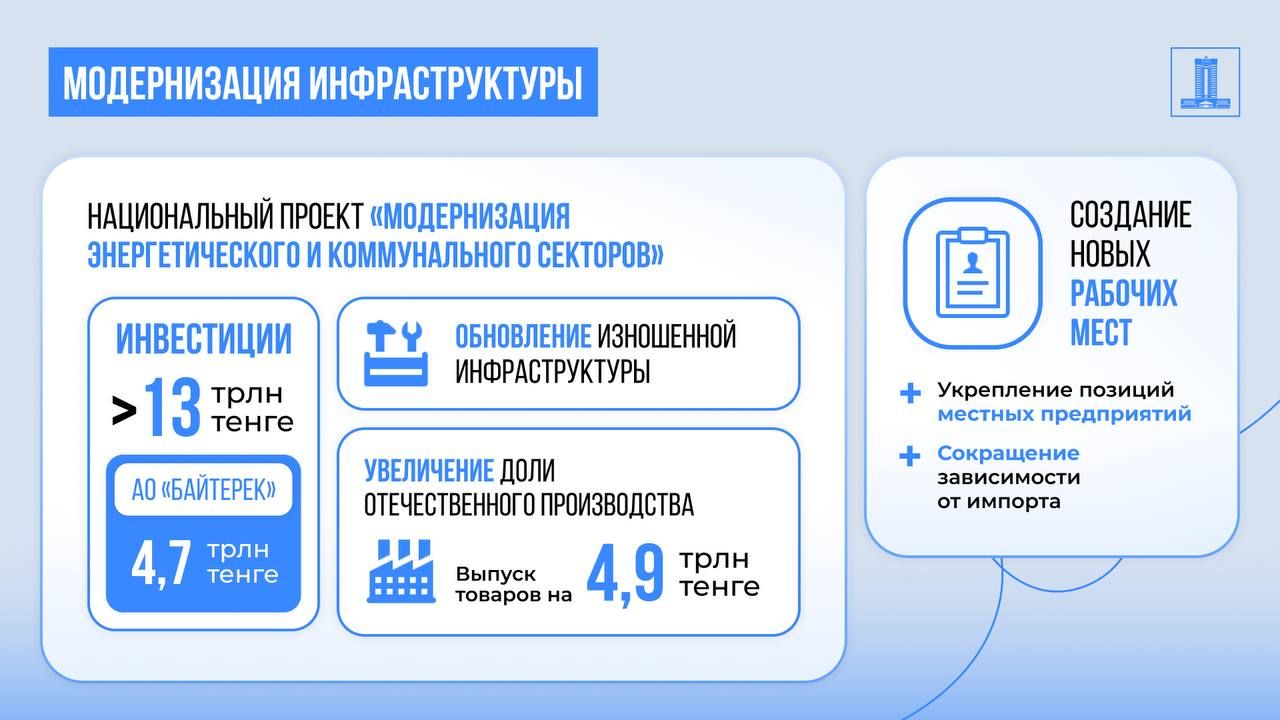 МОДЕРНИЗАЦИЯ ИНФРАСТРУКТУРЫ

НАЦИОНАЛЬНЫЙ ПРОЕКТ «МОДЕРНИЗАЦИЯ ЭНЕРГЕТИЧЕСКОГО И КОММУНАЛЬНОГО СЕКТОРОВ»

ИНВЕСТИЦИИ

>13 трлн тенге

АО «БАЙТЕРЕК»

4,7 трлн тенге

ОБНОВЛЕНИЕ ИЗНОШЕННОЙ ИНФРАСТРУКТУРЫ

УВЕЛИЧЕНИЕ ДОЛИ ОТЕЧЕСТВЕННОГО ПРОИЗВОДСТВА

Выпуск товаров на 4,9 трлн тенге

СОЗДАНИЕ НОВЫХ РАБОЧИХ МЕСТ

+ Укрепление позиций местных предприятий

+ Сокращение зависимости от импорта